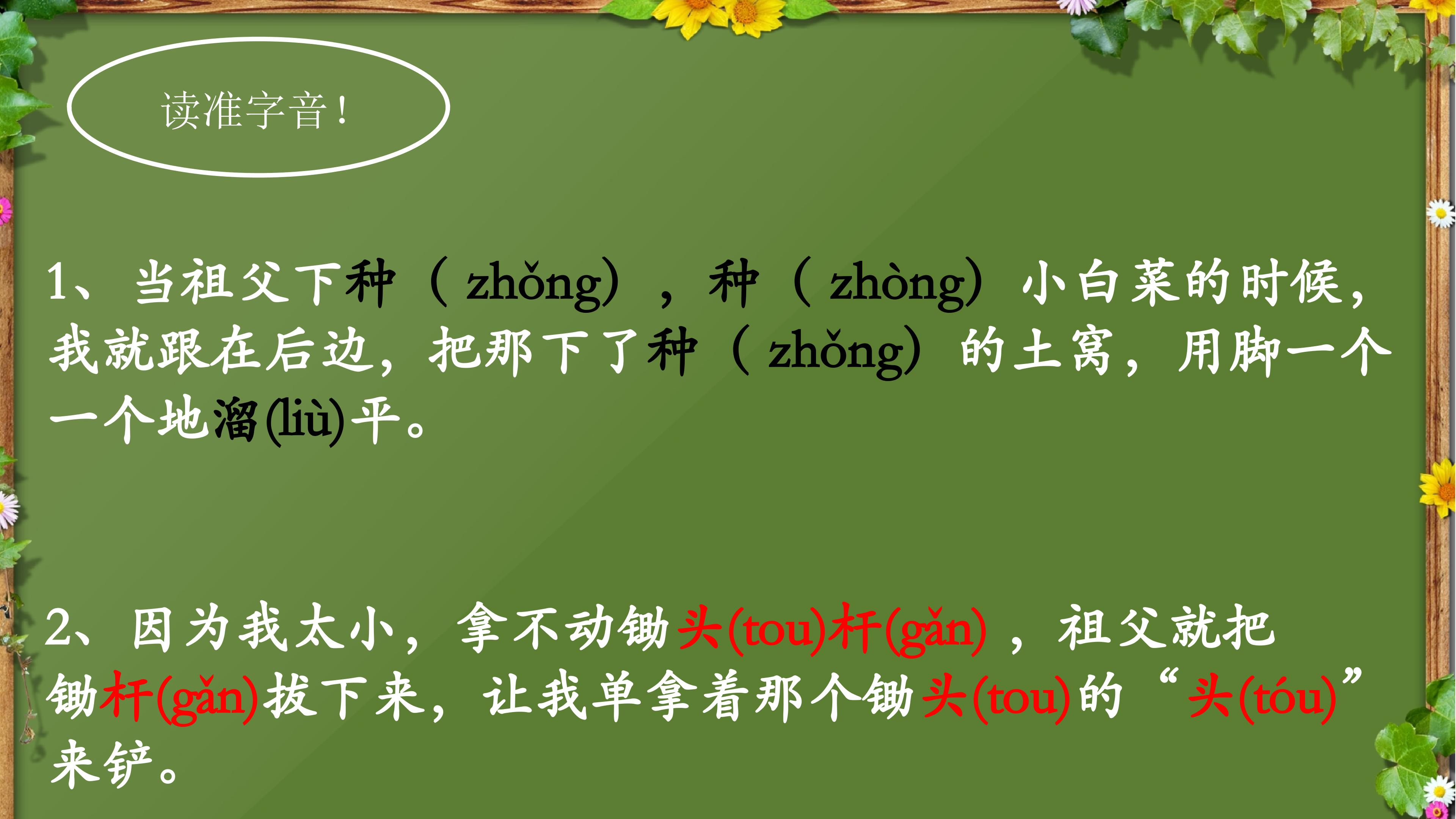 读准字音！

1、当祖父下种（zhǒng），种（zhòng）小白菜的时候，我就跟在后边，把那下了种（zhǒng）的土窝，用脚一个一个地溜(liù)平。

2、因为我太小，拿不动锄头(tou)杆(gǎn)，祖父就把锄杆(gǎn)拔下来，让我单拿着那个锄头(tou)的“头(tóu)”来铲。